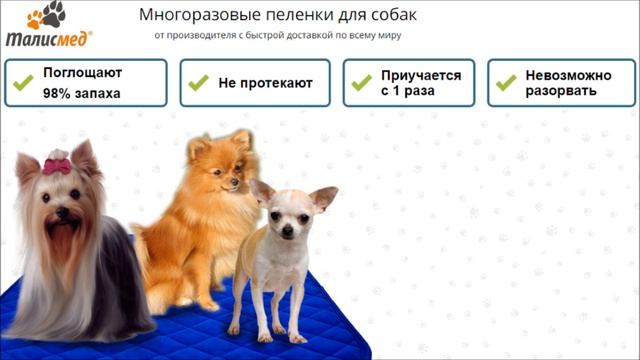 талисмед®

Многоразовые пеленки для собак

от производителя с быстрой доставкой по всему миру

Поглощают 98% запаха

Не протекают

Приучается с 1 раза

Невозможно разорвать